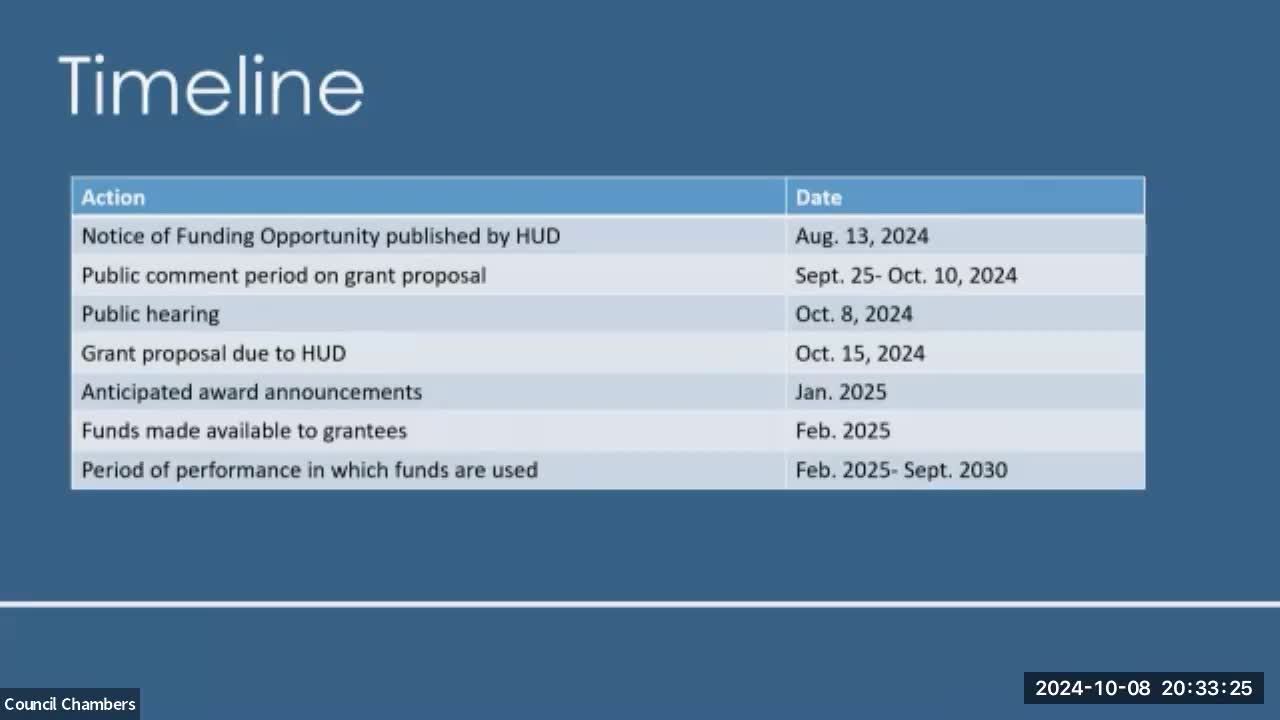 Timeline

| Action | Date |
|---|---|
| Notice of Funding Opportunity published by HUD | Aug. 13, 2024 |
| Public comment period on grant proposal | Sept. 25- Oct. 10, 2024 |
| Public hearing | Oct. 8, 2024 |
| Grant proposal due to HUD | Oct. 15, 2024 |
| Anticipated award announcements | Jan. 2025 |
| Funds made available to grantees | Feb. 2025 |
| Period of performance in which funds are used | Feb. 2025- Sept. 2030 |

Council Chambers

2024-10-08 20:33:25